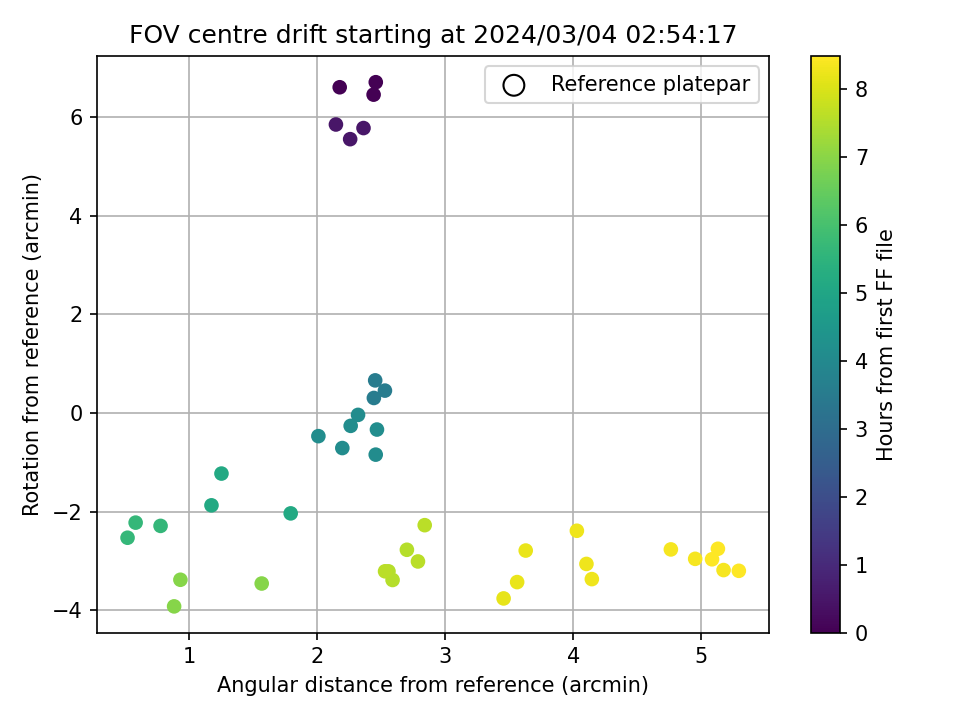 FOV centre drift starting at 2024/03/04 02:54:17

Reference platepar

Rotation from reference (arcmin)

6
4
2
0
−2
−4

1
2
3
4
5

Angular distance from reference (arcmin)

Hours from first FF file

8
7
6
5
4
3
2
1
0